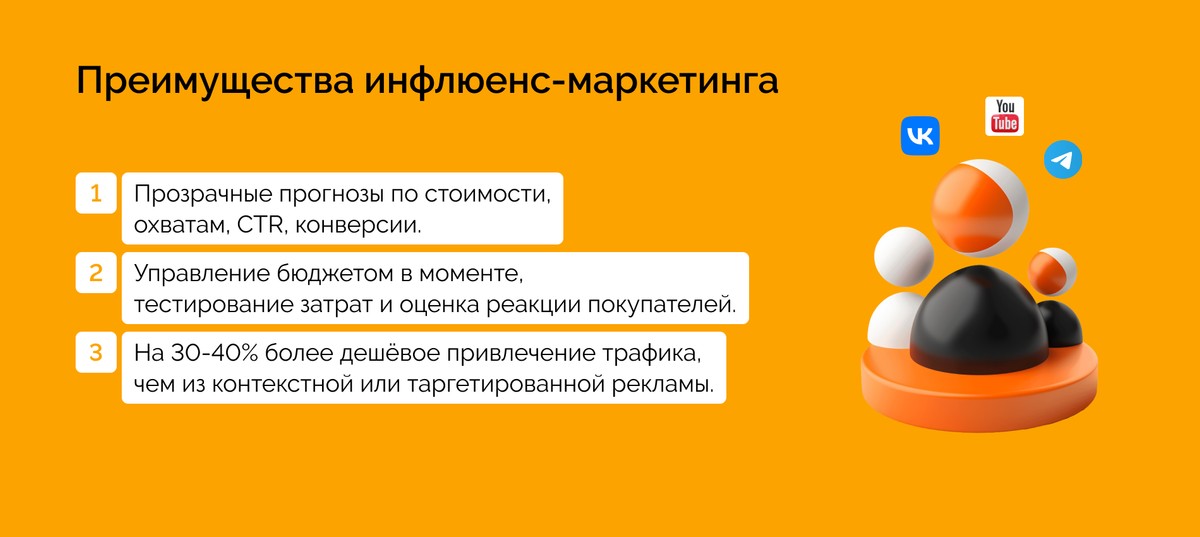 Преимущества инфлюенс-маркетинга

1 Прозрачные прогнозы по стоимости, охватам, CTR, конверсии.

2 Управление бюджетом в моменте, тестирование затрат и оценка реакции покупателей.

3 На 30-40% более дешёвое привлечение трафика, чем из контекстной или таргетированной рекламы.

VK
You Tube